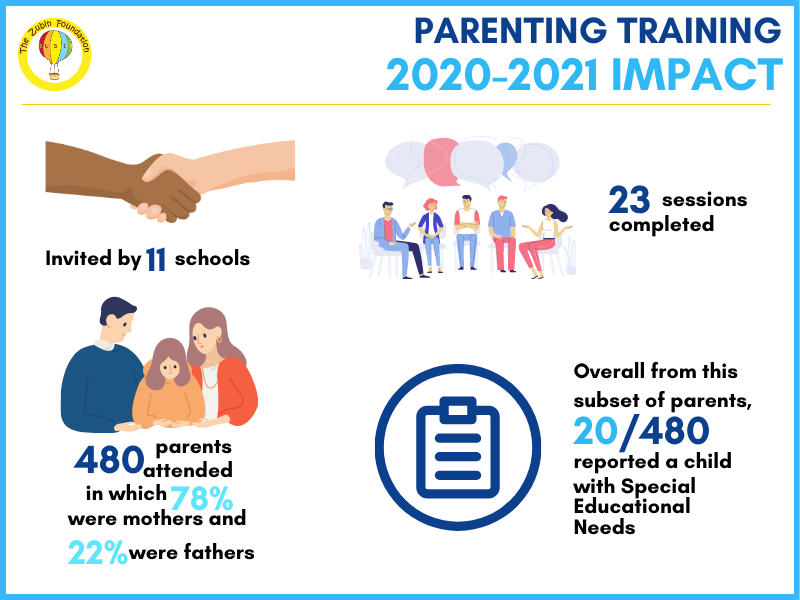 The Zubin Foundation

PARENTING TRAINING
2020-2021 IMPACT

Invited by 11 schools

23 sessions completed

480 parents attended in which 78% were mothers and 22% were fathers

Overall from this subset of parents, 20/480 reported a child with Special Educational Needs